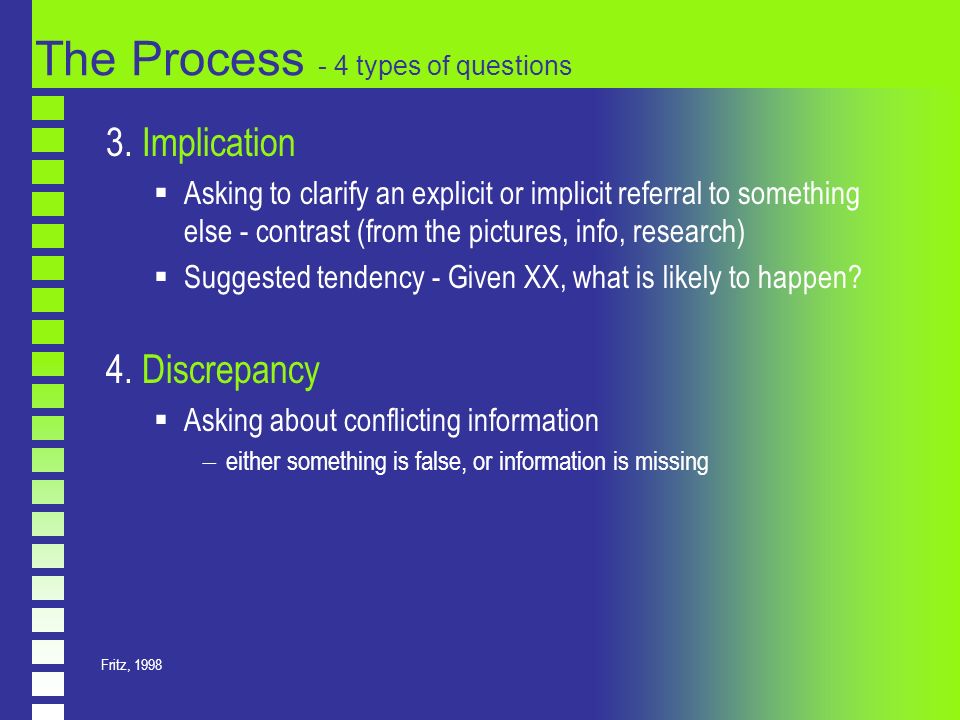 The Process - 4 types of questions

3. Implication

▪ Asking to clarify an explicit or implicit referral to something else - contrast (from the pictures, info, research)

▪ Suggested tendency - Given XX, what is likely to happen?

4. Discrepancy

▪ Asking about conflicting information

– either something is false, or information is missing

Fritz, 1998